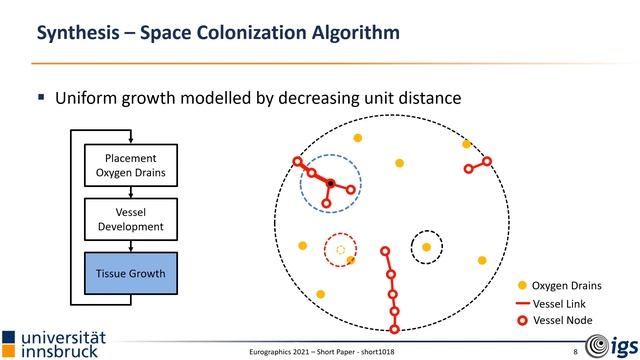 Synthesis – Space Colonization Algorithm

▪ Uniform growth modelled by decreasing unit distance

Placement Oxygen Drains

Vessel Development

Tissue Growth

Oxygen Drains
Vessel Link
Vessel Node

universität innsbruck

Eurographics 2021 – Short Paper - short1018

8

igs